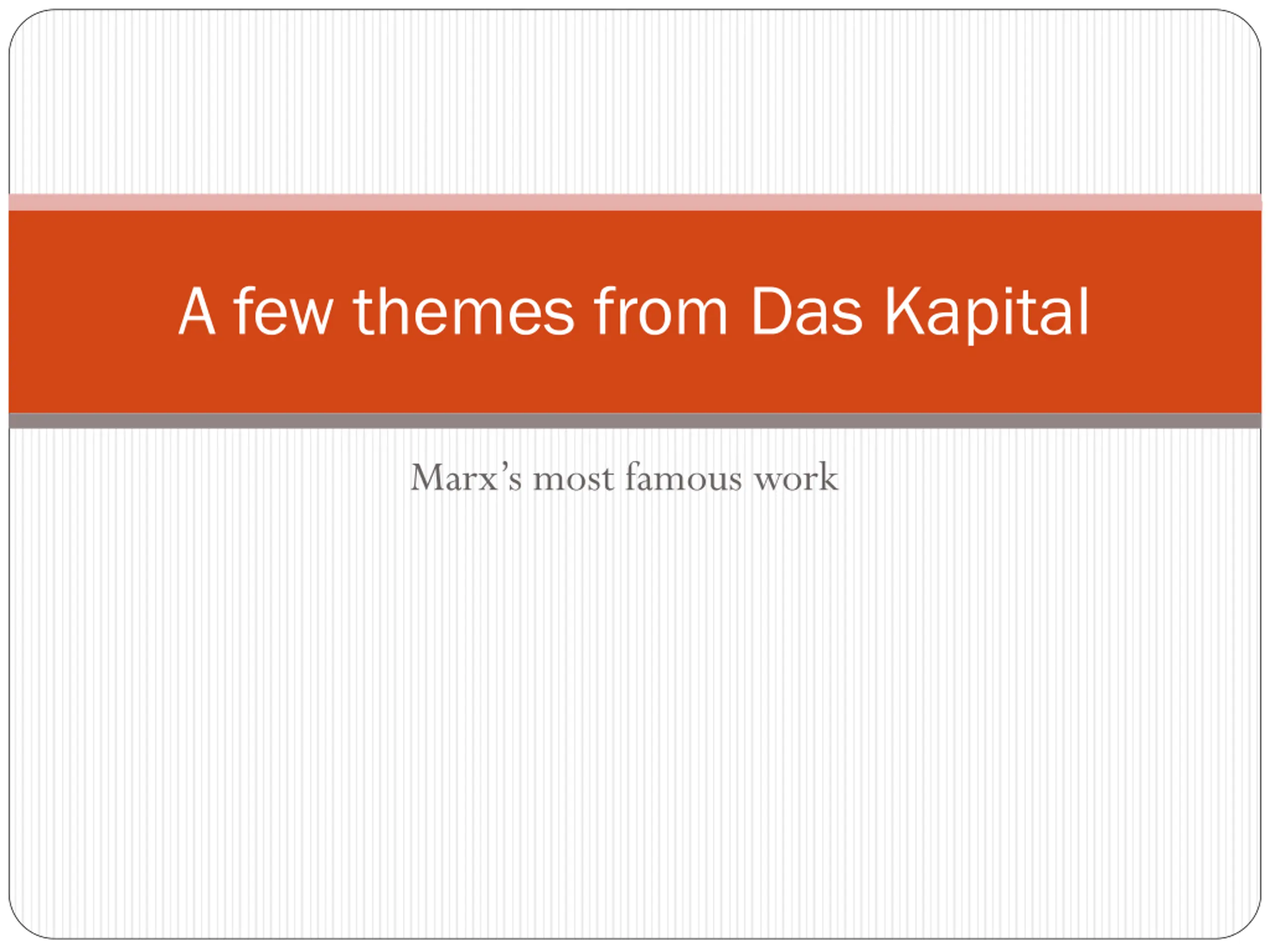 A few themes from Das Kapital

Marx’s most famous work